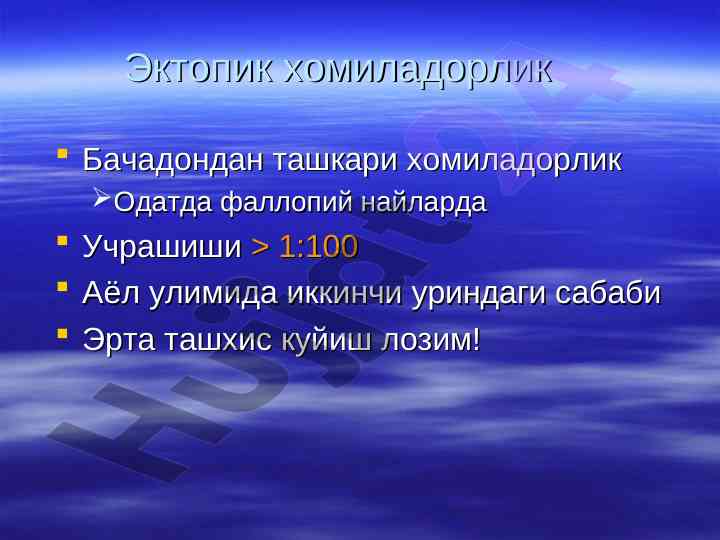 Эктопик хомиладорлик

Бачадондан ташкари хомиладорлик

Одатда фаллопий найларда

Учрашиши > 1:100

Аёл улимида иккинчи уриндаги сабаби

Эрта ташхис куйиш лозим!

Hujjat